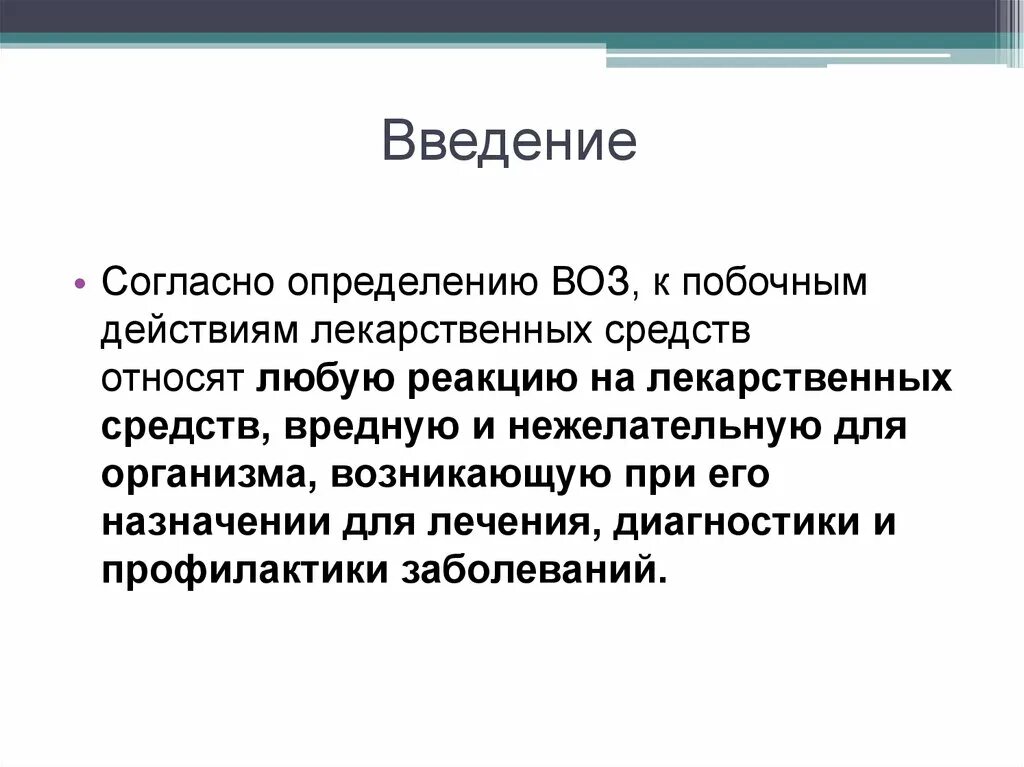 Введение

• Согласно определению ВОЗ, к побочным действиям лекарственных средств относят любую реакцию на лекарственных средств, вредную и нежелательную для организма, возникающую при его назначении для лечения, диагностики и профилактики заболеваний.